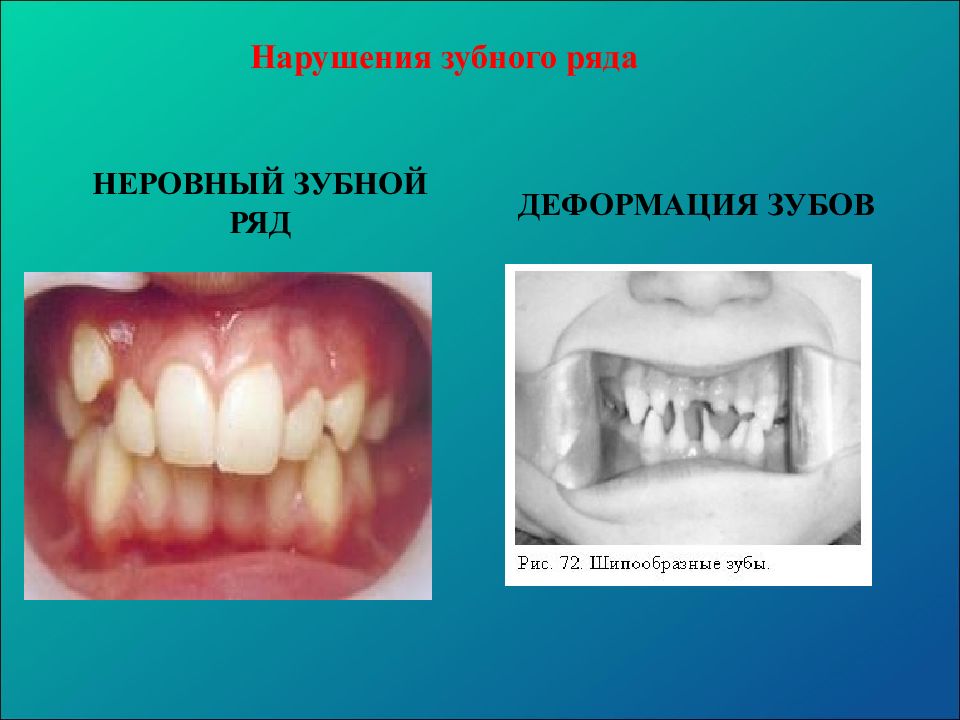 Нарушения зубного ряда

НЕРОВНЫЙ ЗУБНОЙ РЯД

ДЕФОРМАЦИЯ ЗУБОВ

Рис. 72. Шипообразные зубы.